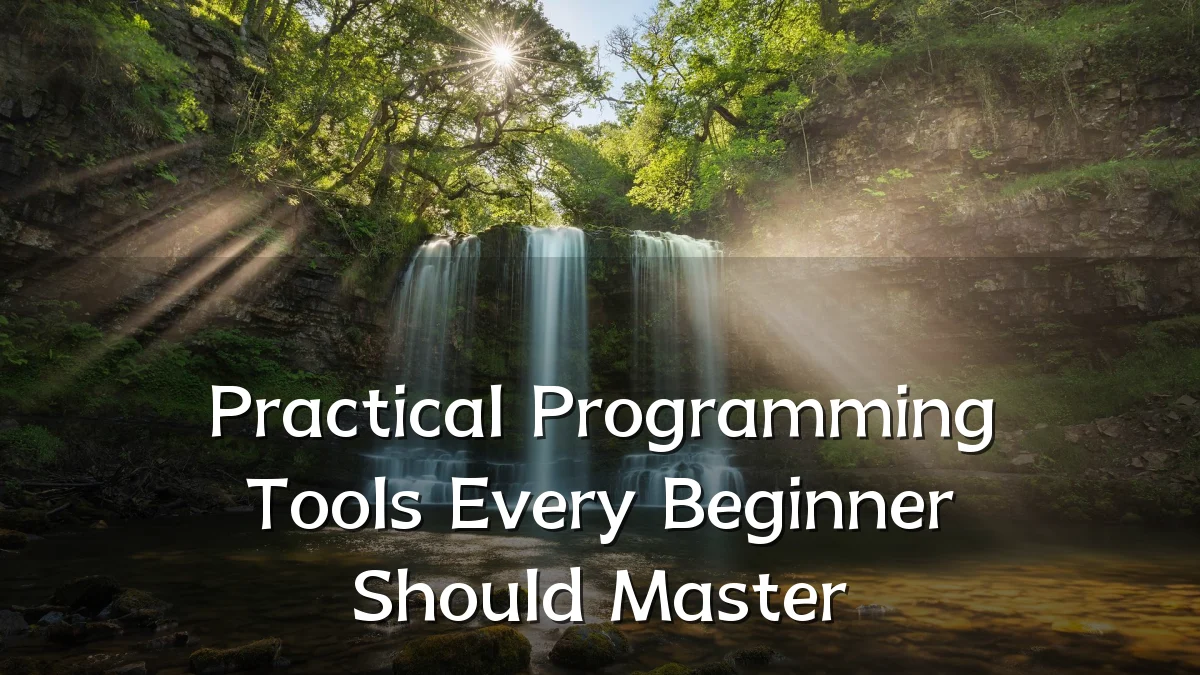 Practical Programming Tools Every Beginner Should Master